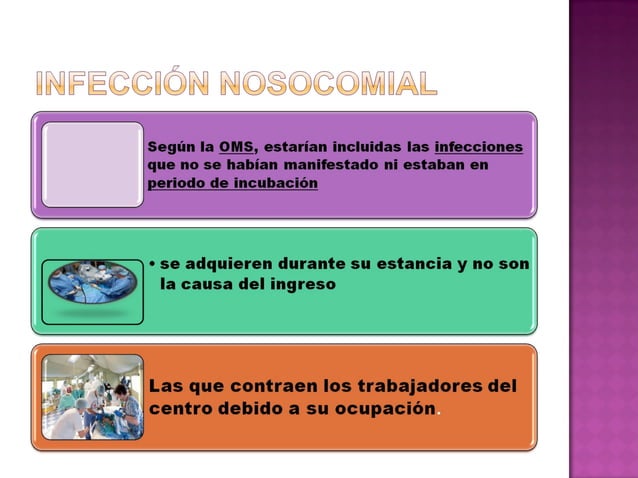 INFECCIÓN NOSOCOMIAL

Según la OMS, estarían incluidas las infecciones que no se habían manifestado ni estaban en periodo de incubación

• se adquieren durante su estancia y no son la causa del ingreso

Las que contraen los trabajadores del centro debido a su ocupación.